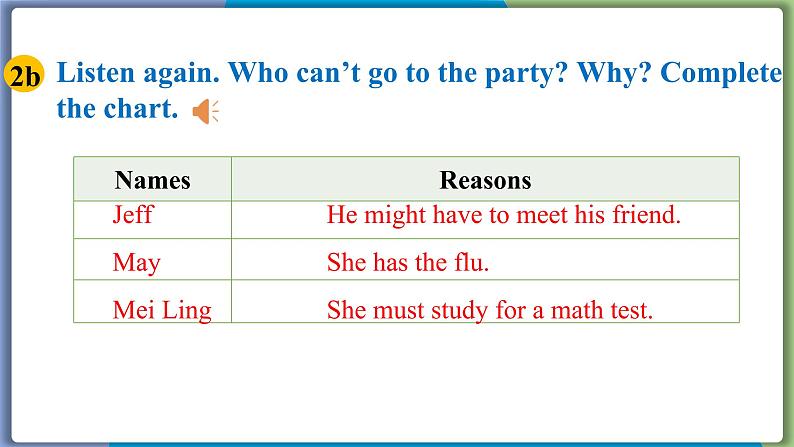 2b Listen again. Who can’t go to the party? Why? Complete the chart.

| Names | Reasons |
|---|---|
| Jeff | He might have to meet his friend. |
| May | She has the flu. |
| Mei Ling | She must study for a math test. |